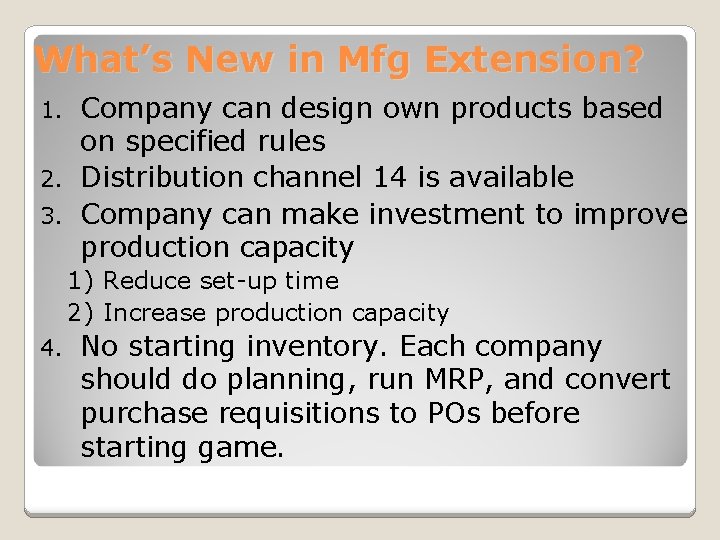 What's New in Mfg Extension?

1. Company can design own products based on specified rules
2. Distribution channel 14 is available
3. Company can make investment to improve production capacity
1) Reduce set-up time
2) Increase production capacity
4. No starting inventory. Each company should do planning, run MRP, and convert purchase requisitions to POs before starting game.